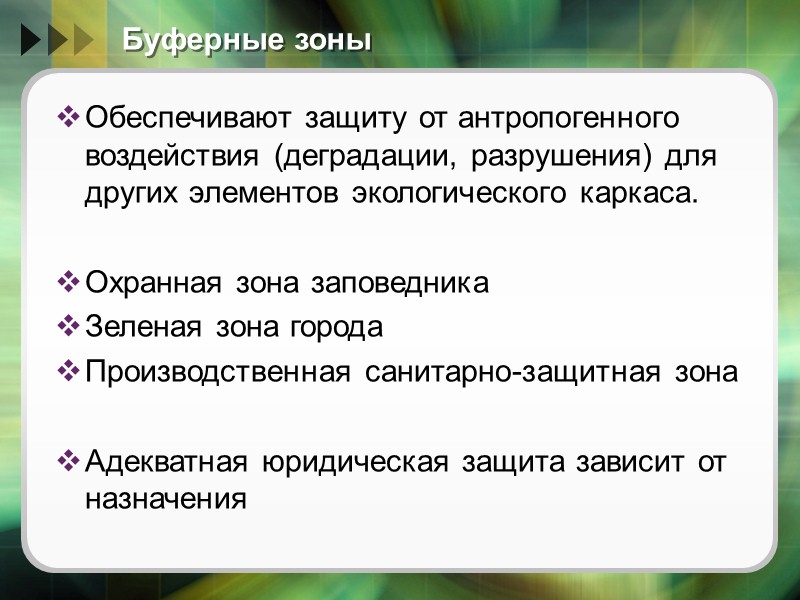 Буферные зоны

❖ Обеспечивают защиту от антропогенного воздействия (деградации, разрушения) для других элементов экологического каркаса.

❖ Охранная зона заповедника
❖ Зеленая зона города
❖ Производственная санитарно-защитная зона

❖ Адекватная юридическая защита зависит от назначения